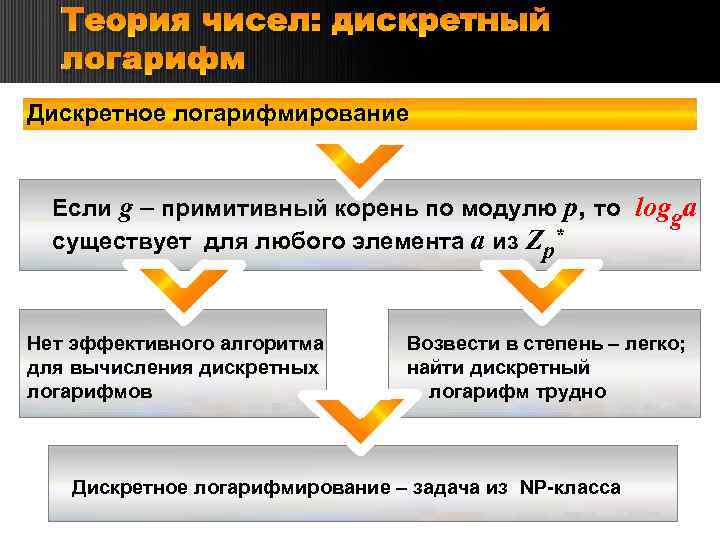 Теория чисел: дискретный логарифм

Дискретное логарифмирование

Если $g$ – примитивный корень по модулю $p$, то $\log_g a$ существует для любого элемента $a$ из $Z_p^*$

Нет эффективного алгоритма для вычисления дискретных логарифмов

Возвести в степень – легко; найти дискретный логарифм трудно

Дискретное логарифмирование – задача из NP-класса